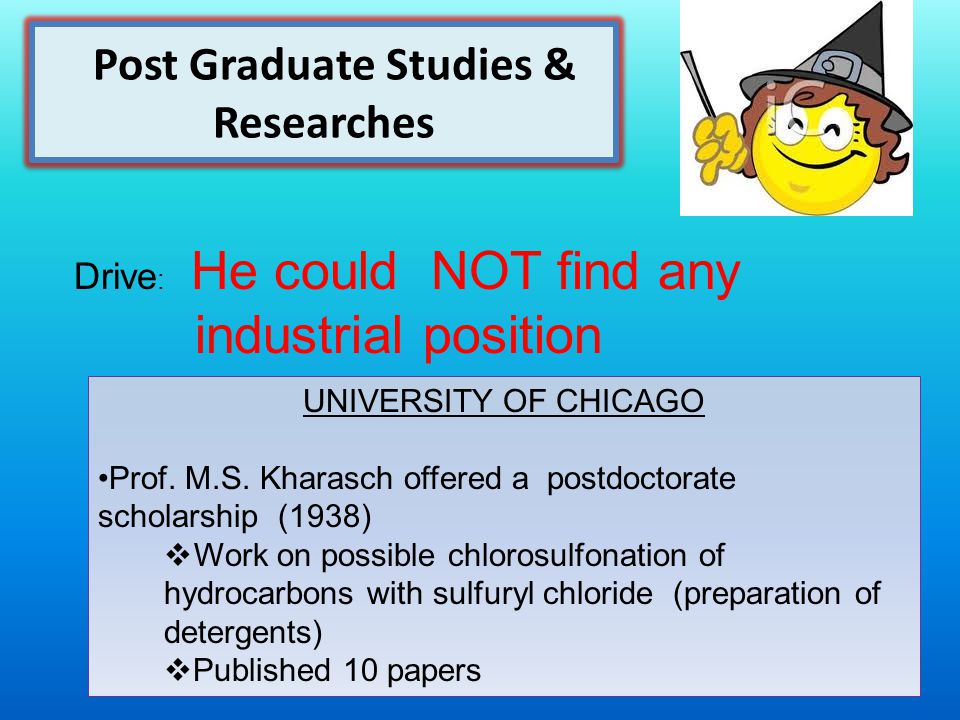 Post Graduate Studies & Researches

Drive: He could NOT find any industrial position

UNIVERSITY OF CHICAGO

•Prof. M.S. Kharasch offered a postdoctorate scholarship (1938)

❖Work on possible chlorosulfonation of hydrocarbons with sulfuryl chloride (preparation of detergents)

❖Published 10 papers